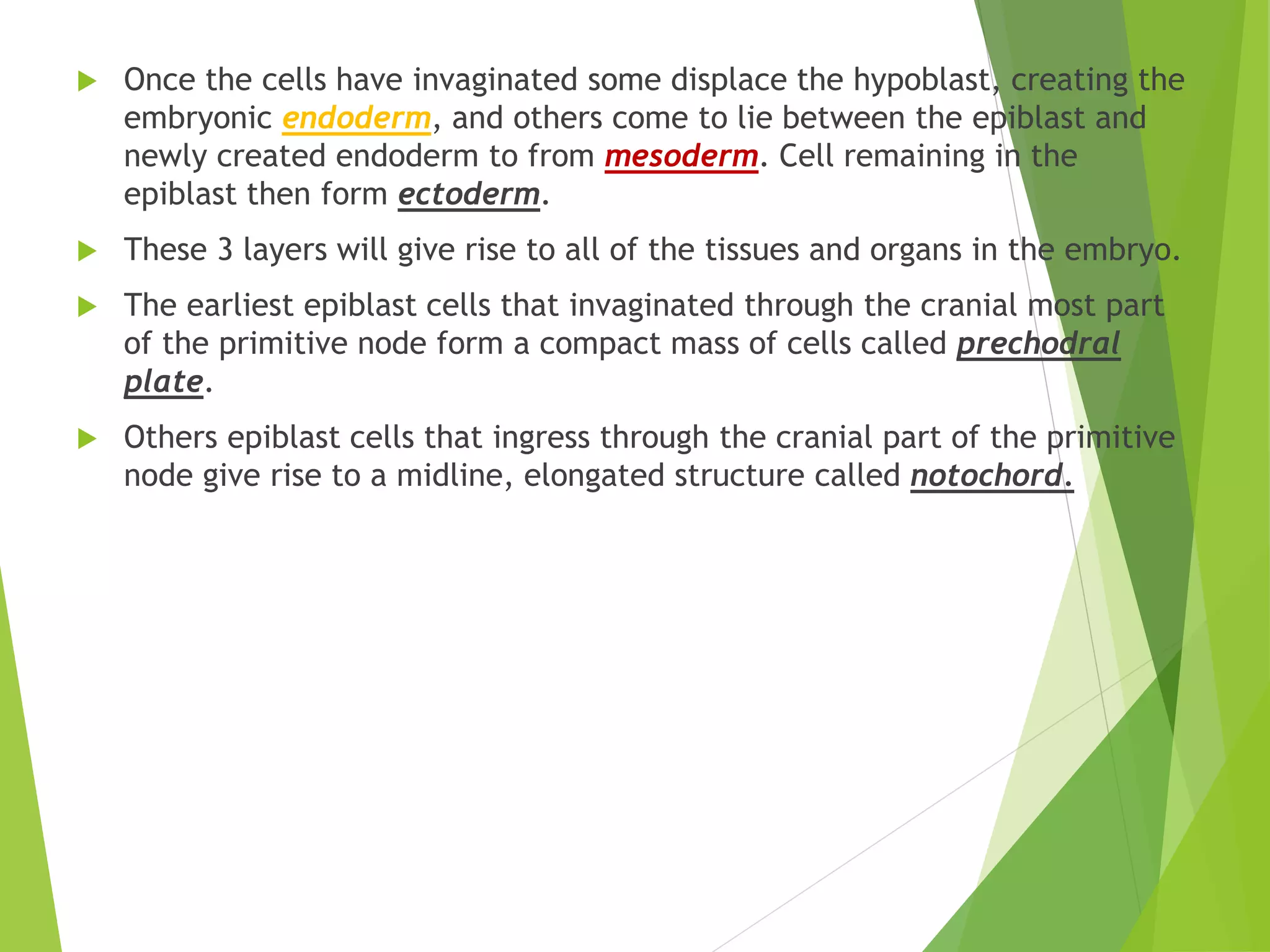 Once the cells have invaginated some displace the hypoblast, creating the embryonic endoderm, and others come to lie between the epiblast and newly created endoderm to from mesoderm. Cell remaining in the epiblast then form ectoderm.

These 3 layers will give rise to all of the tissues and organs in the embryo.

The earliest epiblast cells that invaginated through the cranial most part of the primitive node form a compact mass of cells called prechodral plate.

Others epiblast cells that ingress through the cranial part of the primitive node give rise to a midline, elongated structure called notochord.